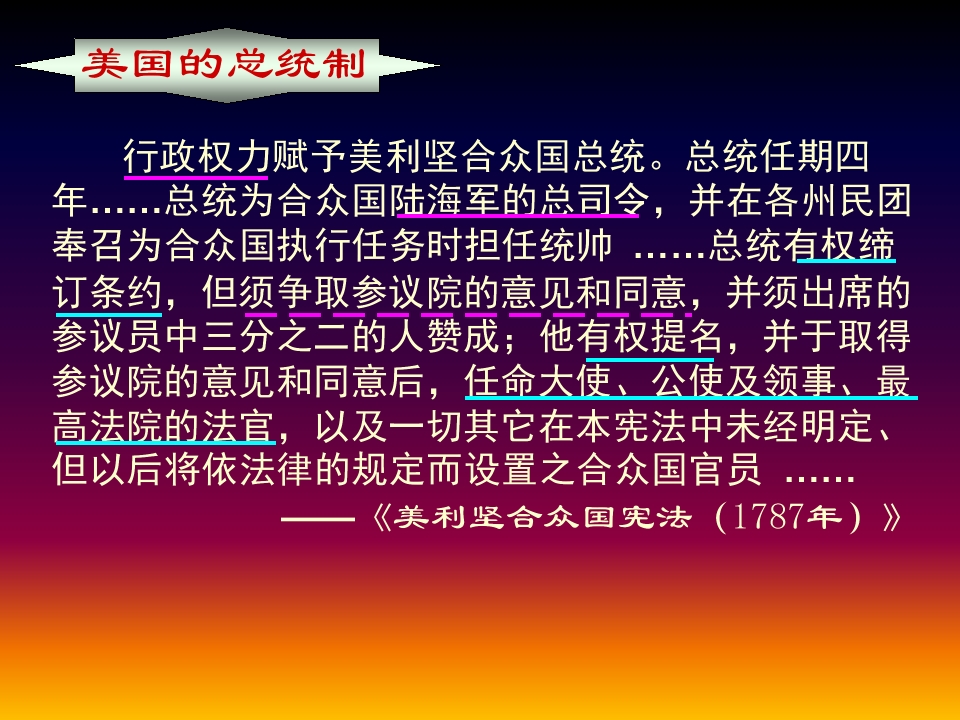 美国的总统制

行政权力赋予美利坚合众国总统。总统任期四年……总统为合众国陆海军的总司令，并在各州民团奉召为合众国执行任务时担任统帅 ……总统有权缔订条约，但须争取参议院的意见和同意，并须出席的参议员中三分之二的人赞成；他有权提名，并于取得参议院的意见和同意后，任命大使、公使及领事、最高法院的法官，以及一切其它在本宪法中未经明定、但以后将依法律的规定而设置之合众国官员 ……

——《美利坚合众国宪法（1787年）》